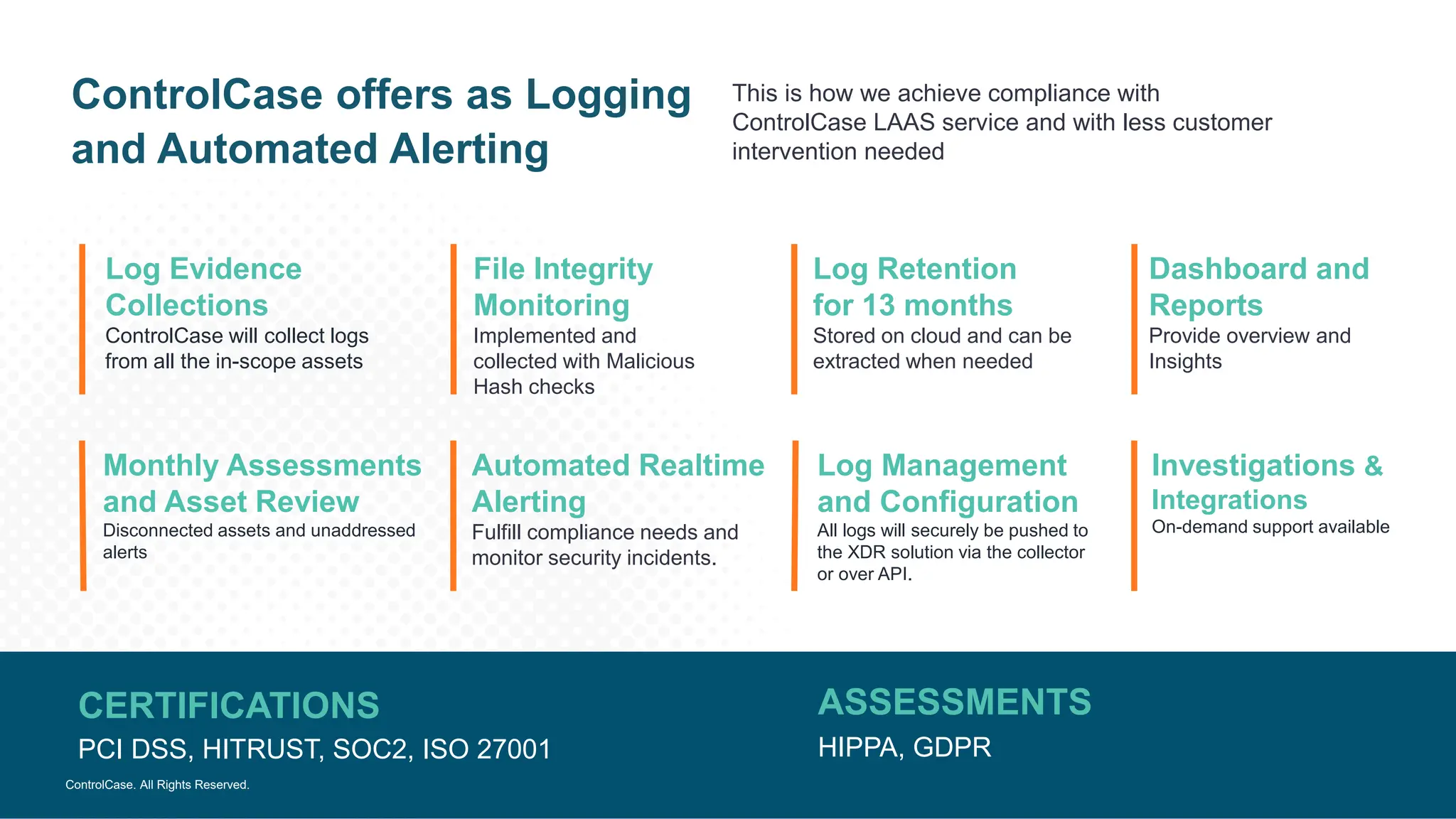 ControlCase offers as Logging and Automated Alerting

This is how we achieve compliance with ControlCase LAAS service and with less customer intervention needed

Log Evidence Collections
ControlCase will collect logs from all the in-scope assets

File Integrity Monitoring
Implemented and collected with Malicious Hash checks

Log Retention for 13 months
Stored on cloud and can be extracted when needed

Dashboard and Reports
Provide overview and Insights

Monthly Assessments and Asset Review
Disconnected assets and unaddressed alerts

Automated Realtime Alerting
Fulfill compliance needs and monitor security incidents.

Log Management and Configuration
All logs will securely be pushed to the XDR solution via the collector or over API.

Investigations & Integrations
On-demand support available

CERTIFICATIONS
PCI DSS, HITRUST, SOC2, ISO 27001

ASSESSMENTS
HIPPA, GDPR

ControlCase. All Rights Reserved.